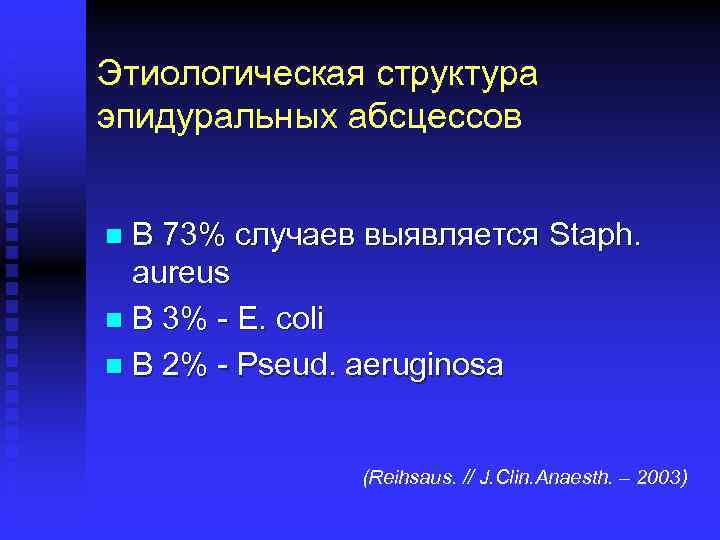 Этиологическая структура эпидуральных абсцессов

- В 73% случаев выявляется Staph. aureus
- В 3% - E. coli
- В 2% - Pseud. aeruginosa

(Reihsaus. // J.Clin.Anaesth. – 2003)